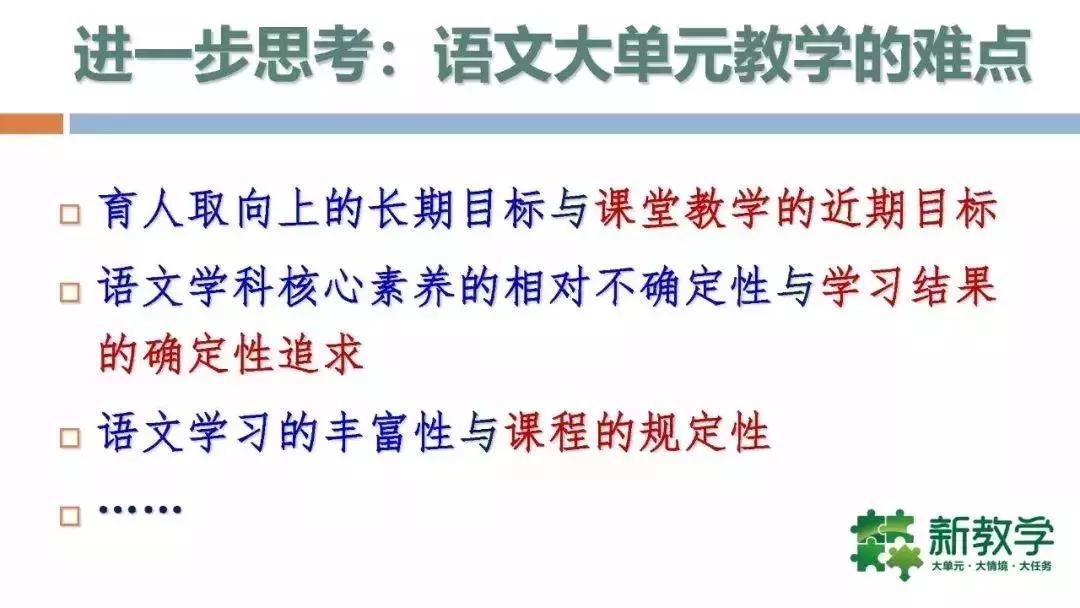 进一步思考：语文大单元教学的难点

□ 育人取向上的长期目标与课堂教学的近期目标

□ 语文学科核心素养的相对不确定性与学习结果的确定性追求

□ 语文学习的丰富性与课程的规定性

□ ……

新教学
大单元·大情境·大任务